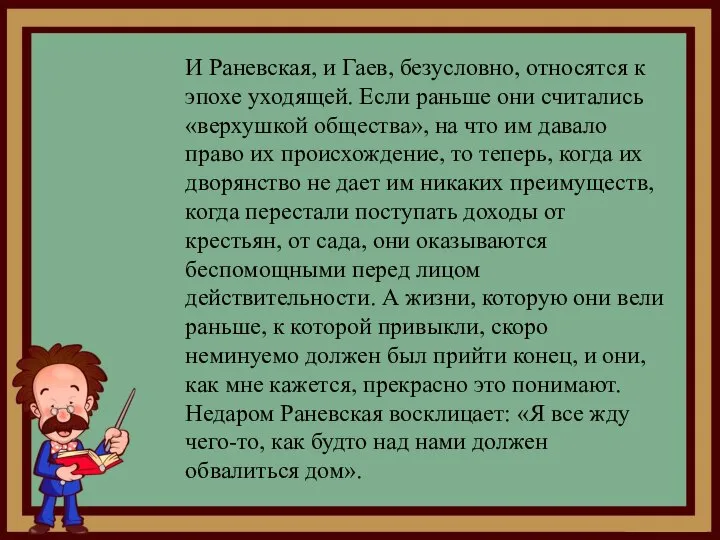 И Раневская, и Гаев, безусловно, относятся к эпохе уходящей. Если раньше они считались «верхушкой общества», на что им давало право их происхождение, то теперь, когда их дворянство не дает им никаких преимуществ, когда перестали поступать доходы от крестьян, от сада, они оказываются беспомощными перед лицом действительности. А жизни, которую они вели раньше, к которой привыкли, скоро неминуемо должен был прийти конец, и они, как мне кажется, прекрасно это понимают. Недаром Раневская восклицает: «Я все жду чего-то, как будто над нами должен обвалиться дом».